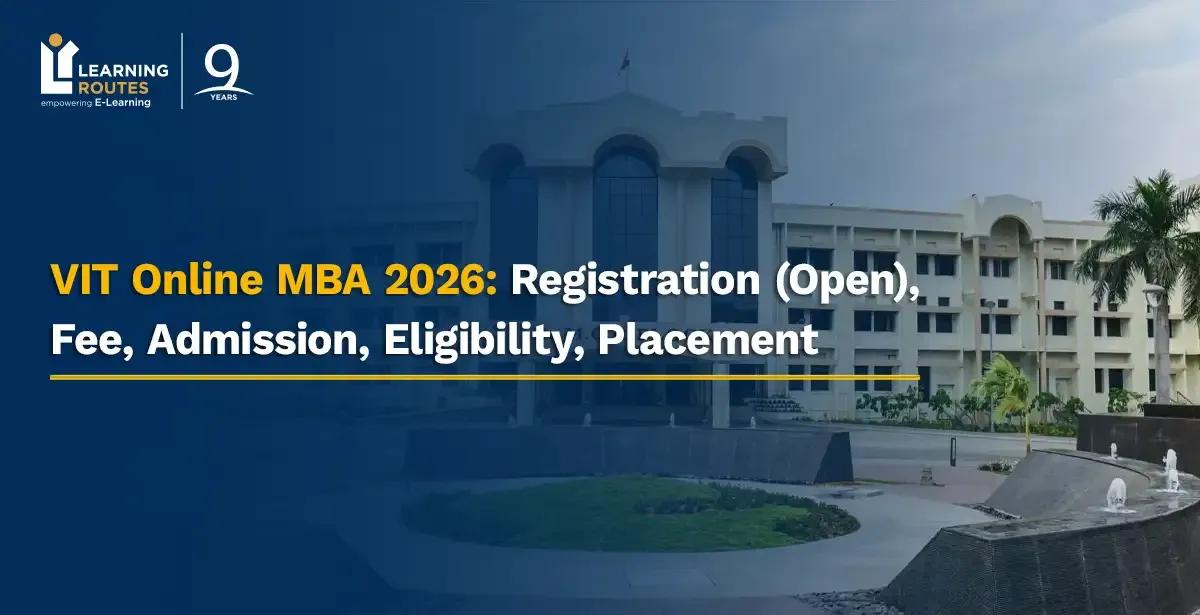 LEARNING ROUTES
empowering E-Learning

9 YEARS

VIT Online MBA 2026: Registration (Open), Fee, Admission, Eligibility, Placement